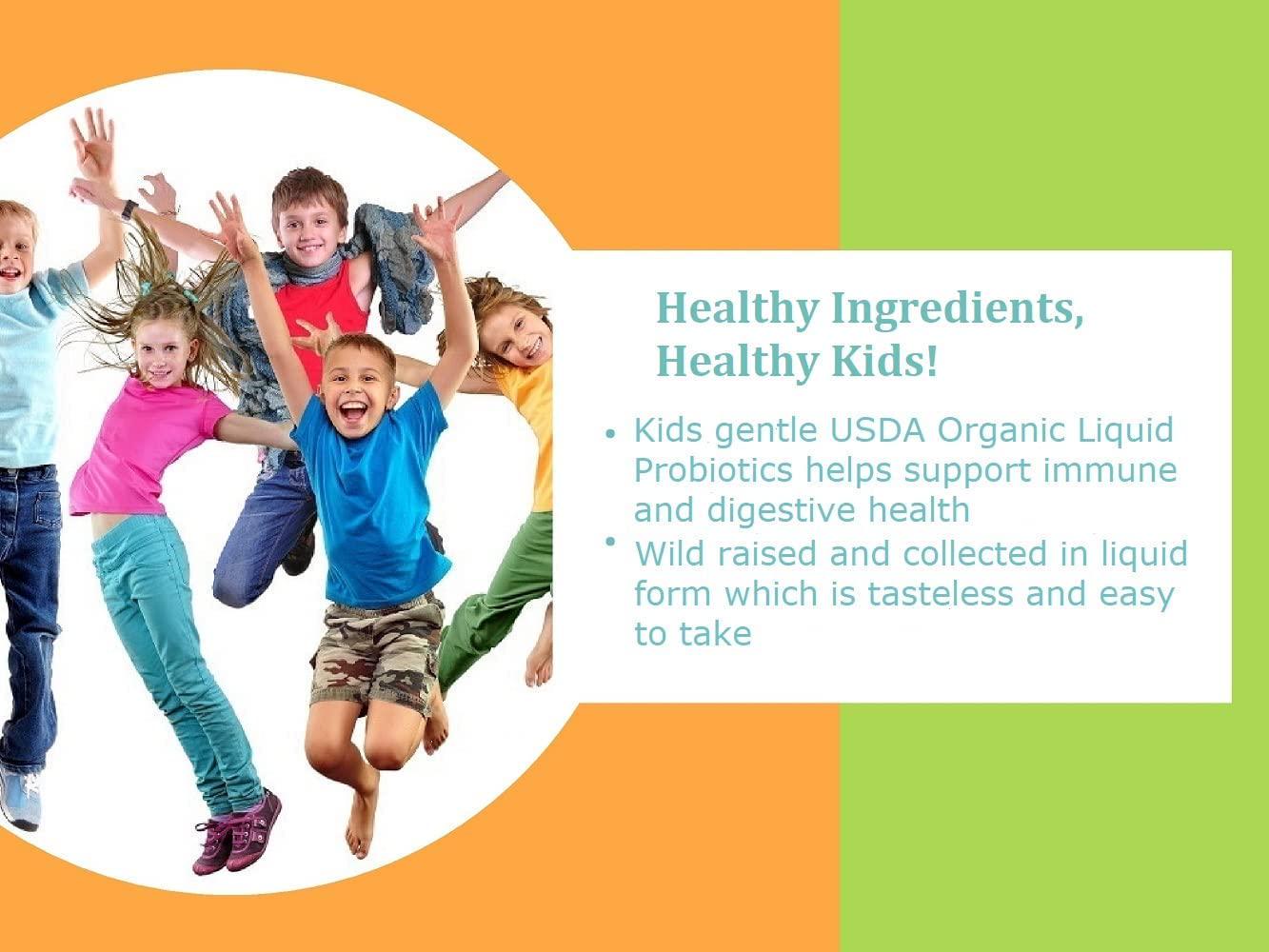 Healthy Ingredients, Healthy Kids!

• Kids gentle USDA Organic Liquid Probiotics helps support immune and digestive health
• Wild raised and collected in liquid form which is tasteless and easy to take